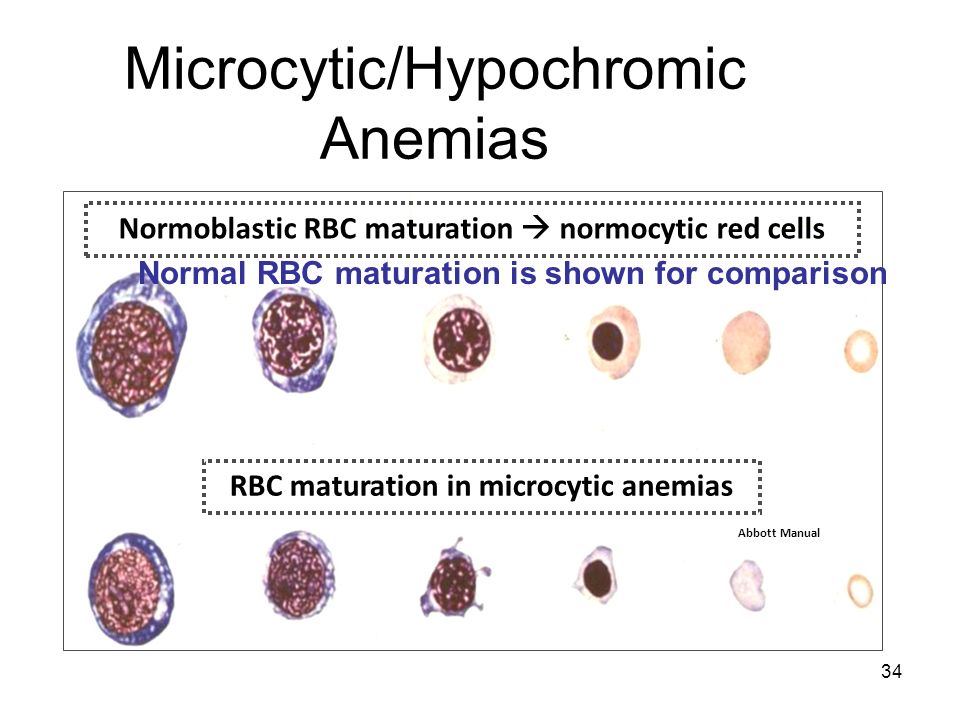 Microcytic/Hypochromic Anemias

Normoblastic RBC maturation → normocytic red cells

Normal RBC maturation is shown for comparison

RBC maturation in microcytic anemias

Abbott Manual

34